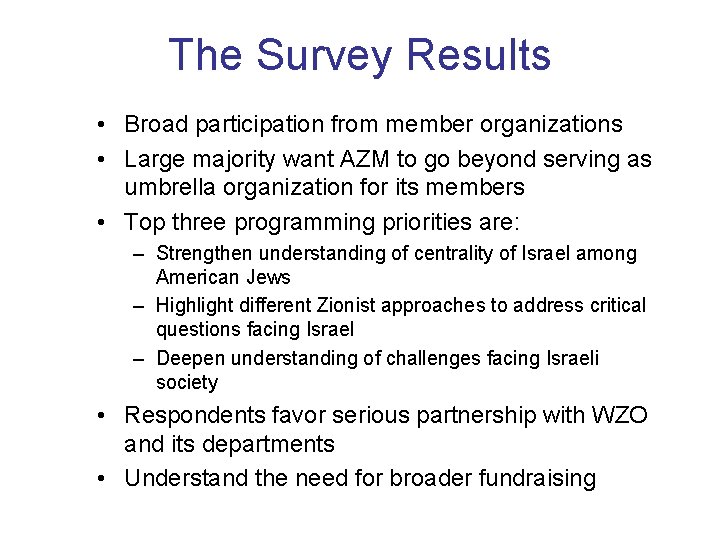 The Survey Results

• Broad participation from member organizations
• Large majority want AZM to go beyond serving as umbrella organization for its members
• Top three programming priorities are:
  – Strengthen understanding of centrality of Israel among American Jews
  – Highlight different Zionist approaches to address critical questions facing Israel
  – Deepen understanding of challenges facing Israeli society
• Respondents favor serious partnership with WZO and its departments
• Understand the need for broader fundraising